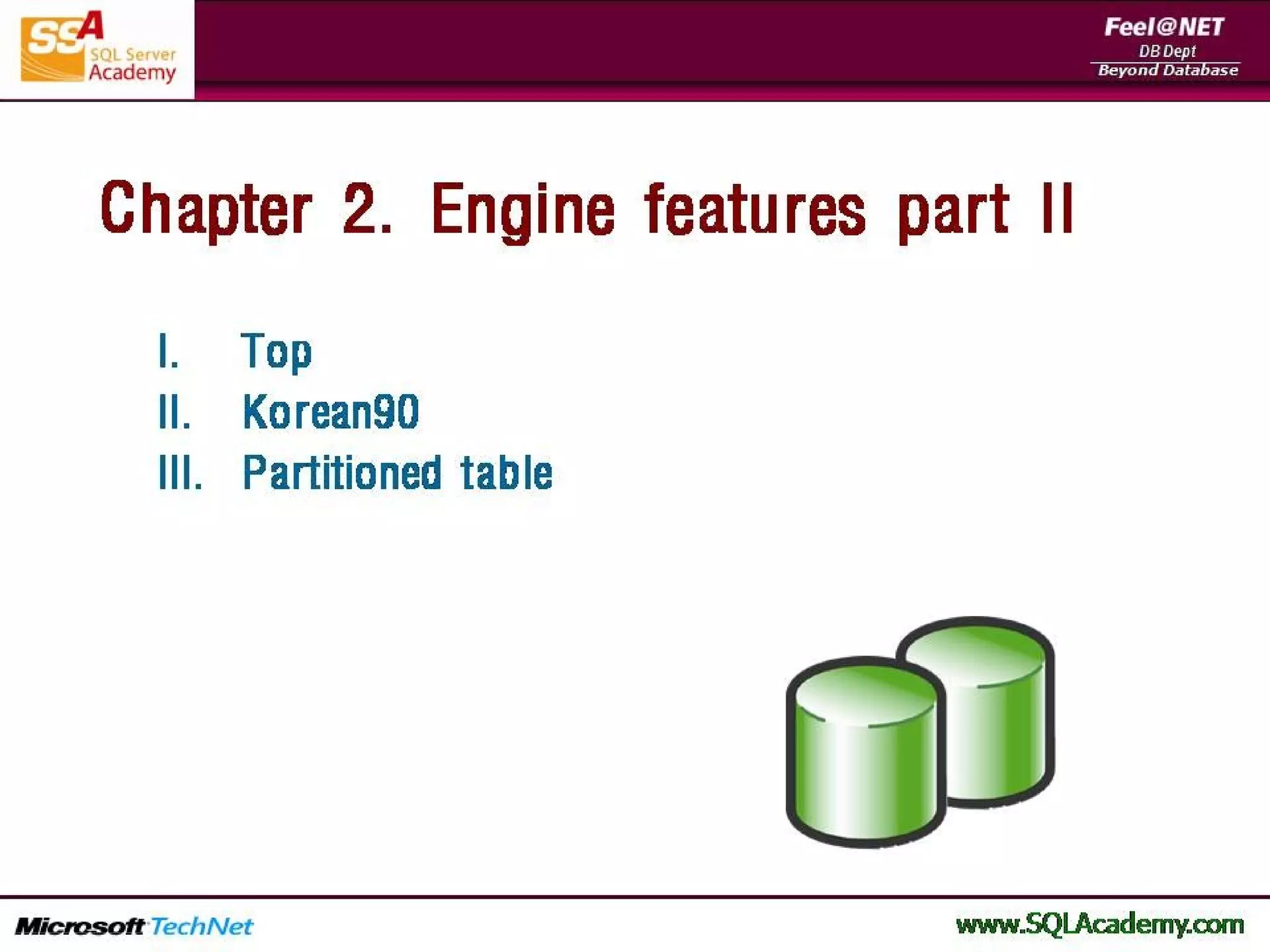 SSA SQL Server Academy

Feel@NET
DB Dept
Beyond Database

Chapter 2. Engine features part II

I. Top
II. Korean90
III. Partitioned table

Microsoft TechNet

www.SQLAcademy.com